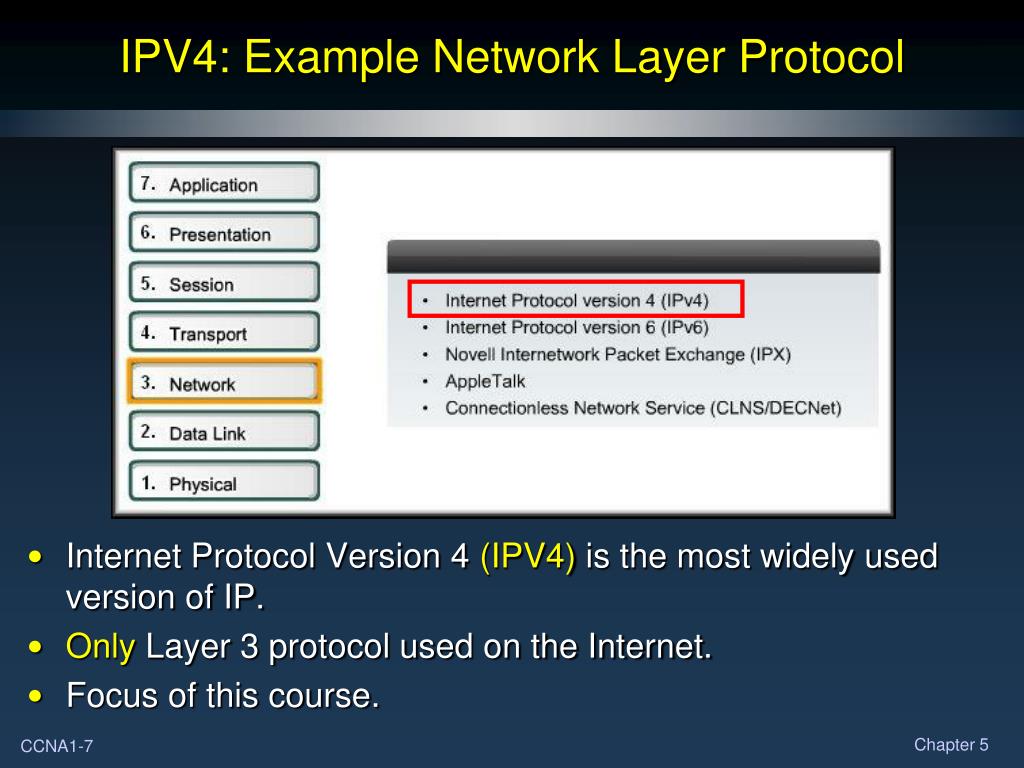 IPV4: Example Network Layer Protocol

7. Application
6. Presentation
5. Session
4. Transport
3. Network
2. Data Link
1. Physical

• Internet Protocol version 4 (IPv4)
• Internet Protocol version 6 (IPv6)
• Novell Internetwork Packet Exchange (IPX)
• AppleTalk
• Connectionless Network Service (CLNS/DECNet)

• Internet Protocol Version 4 (IPV4) is the most widely used version of IP.
• Only Layer 3 protocol used on the Internet.
• Focus of this course.

CCNA1-7

Chapter 5